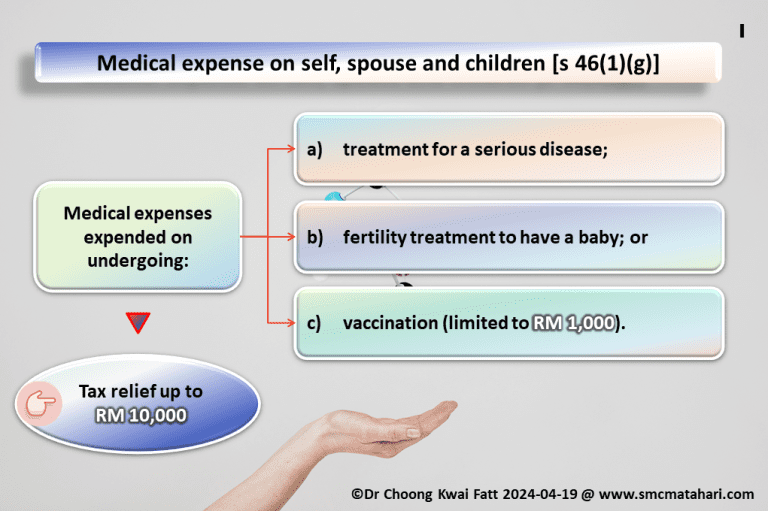 I

Medical expense on self, spouse and children [s 46(1)(g)]

Medical expenses expended on undergoing:

a) treatment for a serious disease;

b) fertility treatment to have a baby; or

c) vaccination (limited to RM 1,000).

Tax relief up to RM 10,000

©Dr Choong Kwai Fatt 2024-04-19 @ www.smcmatahari.com